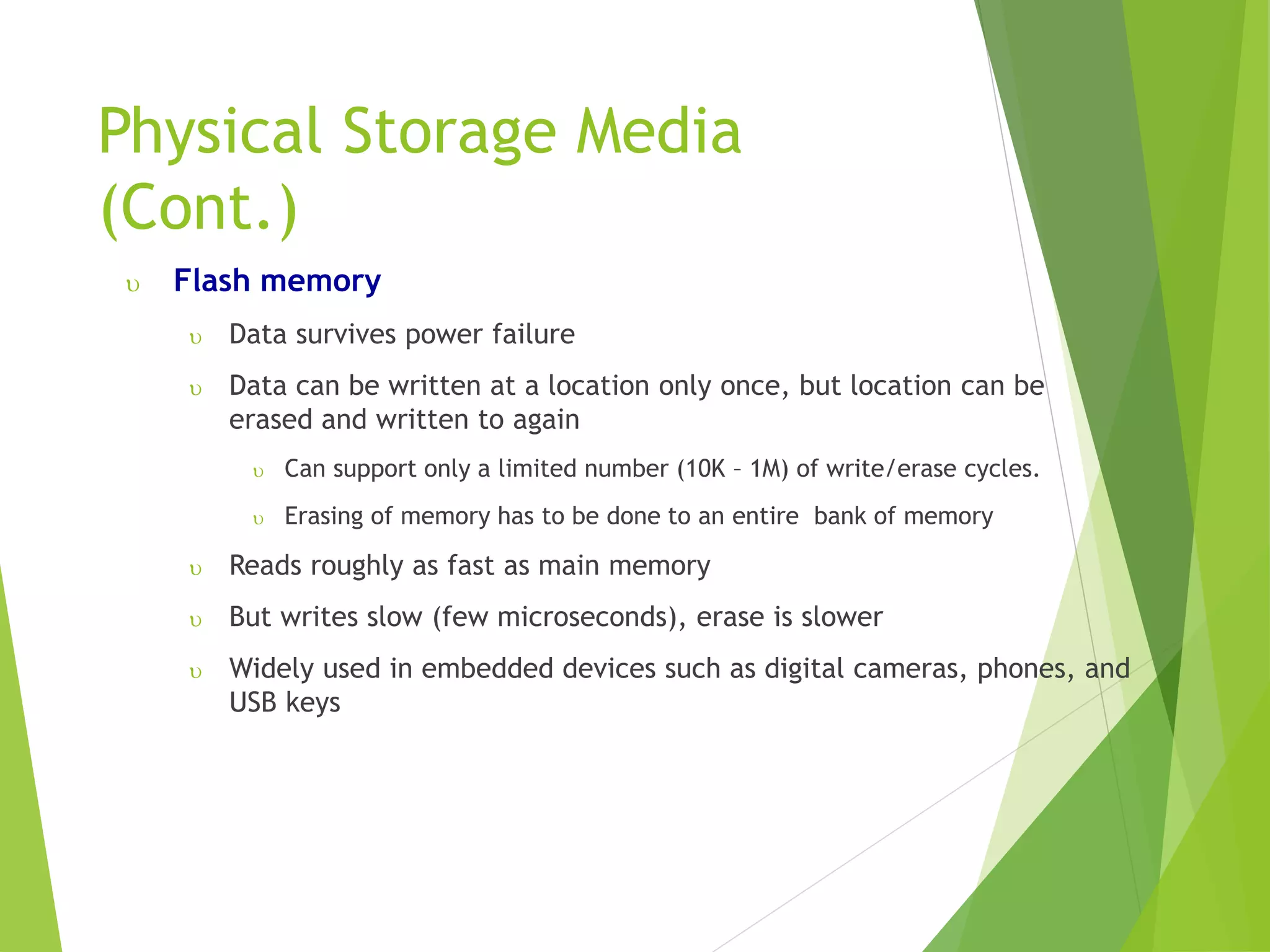 Physical Storage Media (Cont.)

υ Flash memory

υ Data survives power failure

υ Data can be written at a location only once, but location can be erased and written to again

υ Can support only a limited number (10K – 1M) of write/erase cycles.

υ Erasing of memory has to be done to an entire bank of memory

υ Reads roughly as fast as main memory

υ But writes slow (few microseconds), erase is slower

υ Widely used in embedded devices such as digital cameras, phones, and USB keys